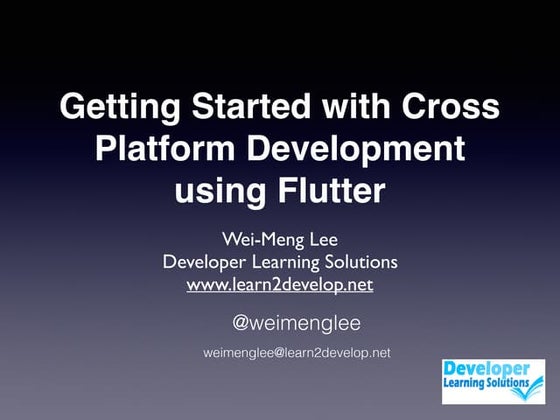 Getting Started with Cross Platform Development using Flutter

Wei-Meng Lee
Developer Learning Solutions
www.learn2develop.net

@weimenglee

weimenglee@learn2develop.net

Developer
Learning Solutions